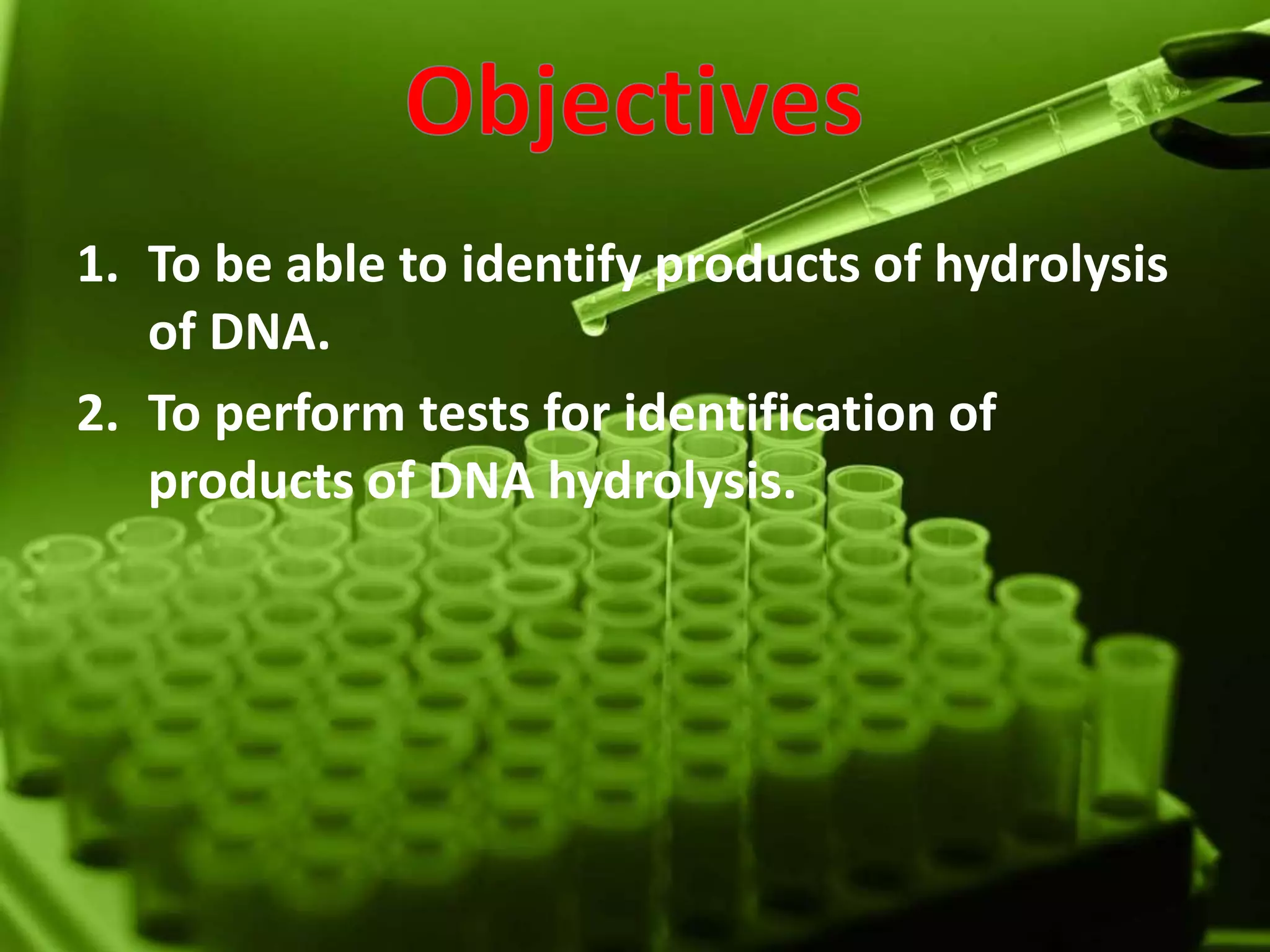 Objectives

1. To be able to identify products of hydrolysis of DNA.

2. To perform tests for identification of products of DNA hydrolysis.